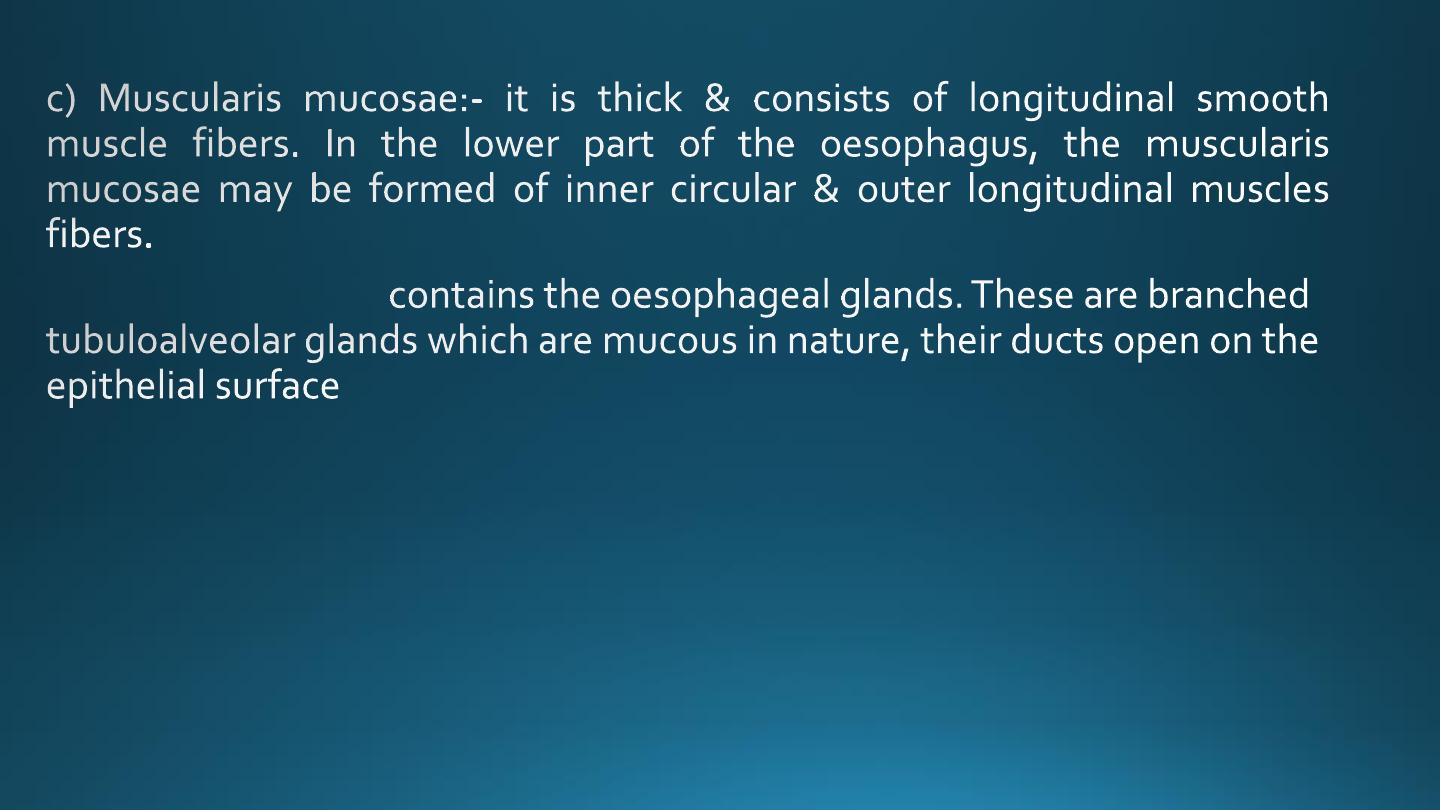 c) Muscularis mucosae:- it is thick & consists of longitudinal smooth muscle fibers. In the lower part of the oesophagus, the muscularis mucosae may be formed of inner circular & outer longitudinal muscles fibers.

contains the oesophageal glands. These are branched tubuloalveolar glands which are mucous in nature, their ducts open on the epithelial surface